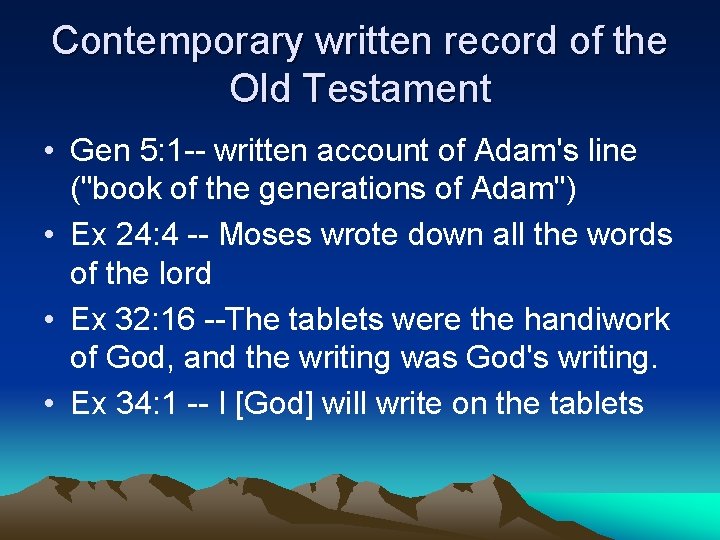 Contemporary written record of the Old Testament

• Gen 5:1-- written account of Adam's line ("book of the generations of Adam")
• Ex 24:4 -- Moses wrote down all the words of the lord
• Ex 32:16 --The tablets were the handiwork of God, and the writing was God's writing.
• Ex 34:1 -- I [God] will write on the tablets